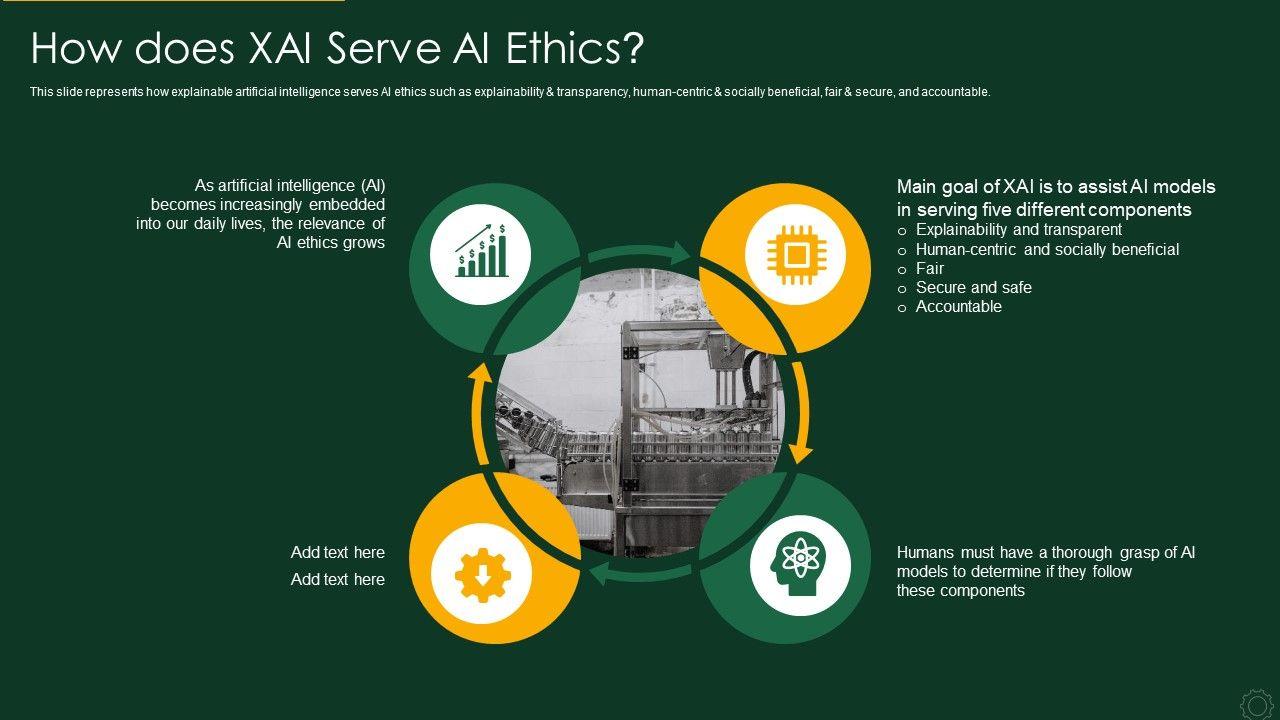 How does XAI Serve AI Ethics?

This slide represents how explainable artificial intelligence serves AI ethics such as explainability & transparency, human-centric & socially beneficial, fair & secure, and accountable.

As artificial intelligence (AI) becomes increasingly embedded into our daily lives, the relevance of AI ethics grows

Main goal of XAI is to assist AI models in serving five different components
o Explainability and transparent
o Human-centric and socially beneficial
o Fair
o Secure and safe
o Accountable

Add text here
Add text here

Humans must have a thorough grasp of AI models to determine if they follow these components